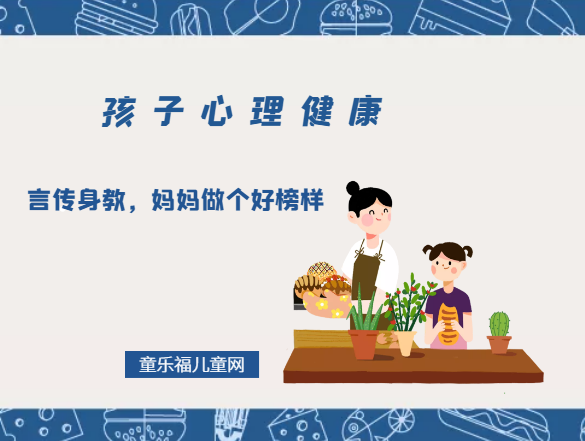 孩子心理健康

言传身教，妈妈做个好榜样

童乐福儿童网